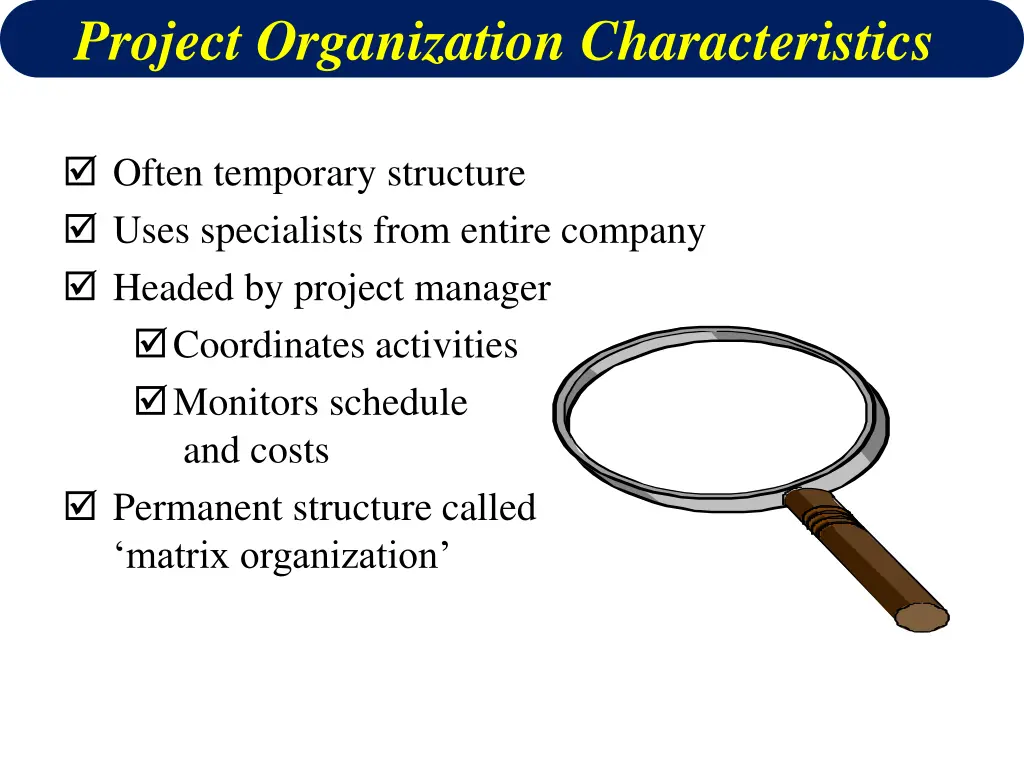 Project Organization Characteristics

☑ Often temporary structure
☑ Uses specialists from entire company
☑ Headed by project manager
☑ Coordinates activities
☑ Monitors schedule and costs
☑ Permanent structure called ‘matrix organization’